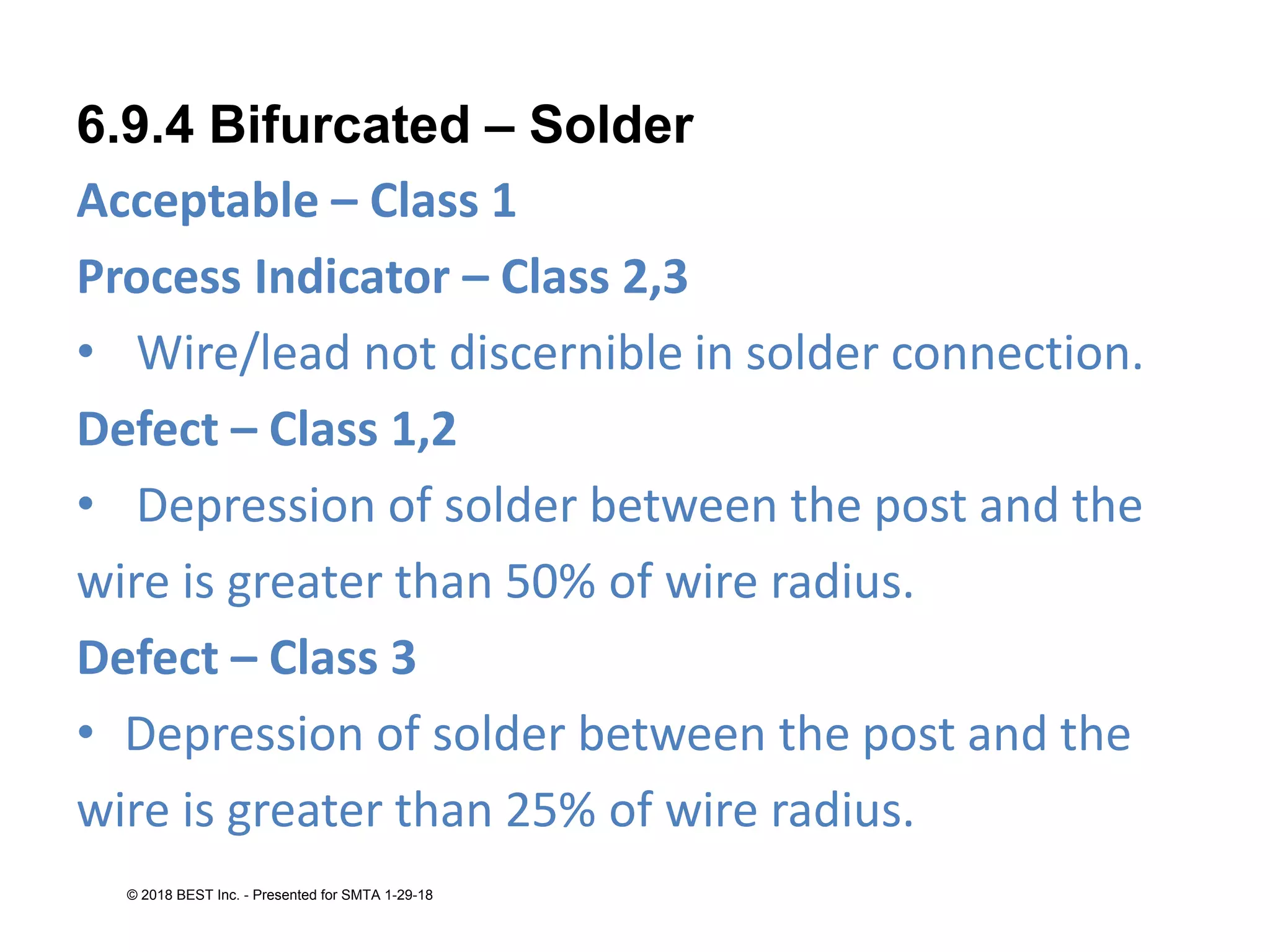 6.9.4 Bifurcated – Solder

Acceptable – Class 1

Process Indicator – Class 2,3

• Wire/lead not discernible in solder connection.

Defect – Class 1,2

• Depression of solder between the post and the wire is greater than 50% of wire radius.

Defect – Class 3

• Depression of solder between the post and the wire is greater than 25% of wire radius.

© 2018 BEST Inc. - Presented for SMTA 1-29-18